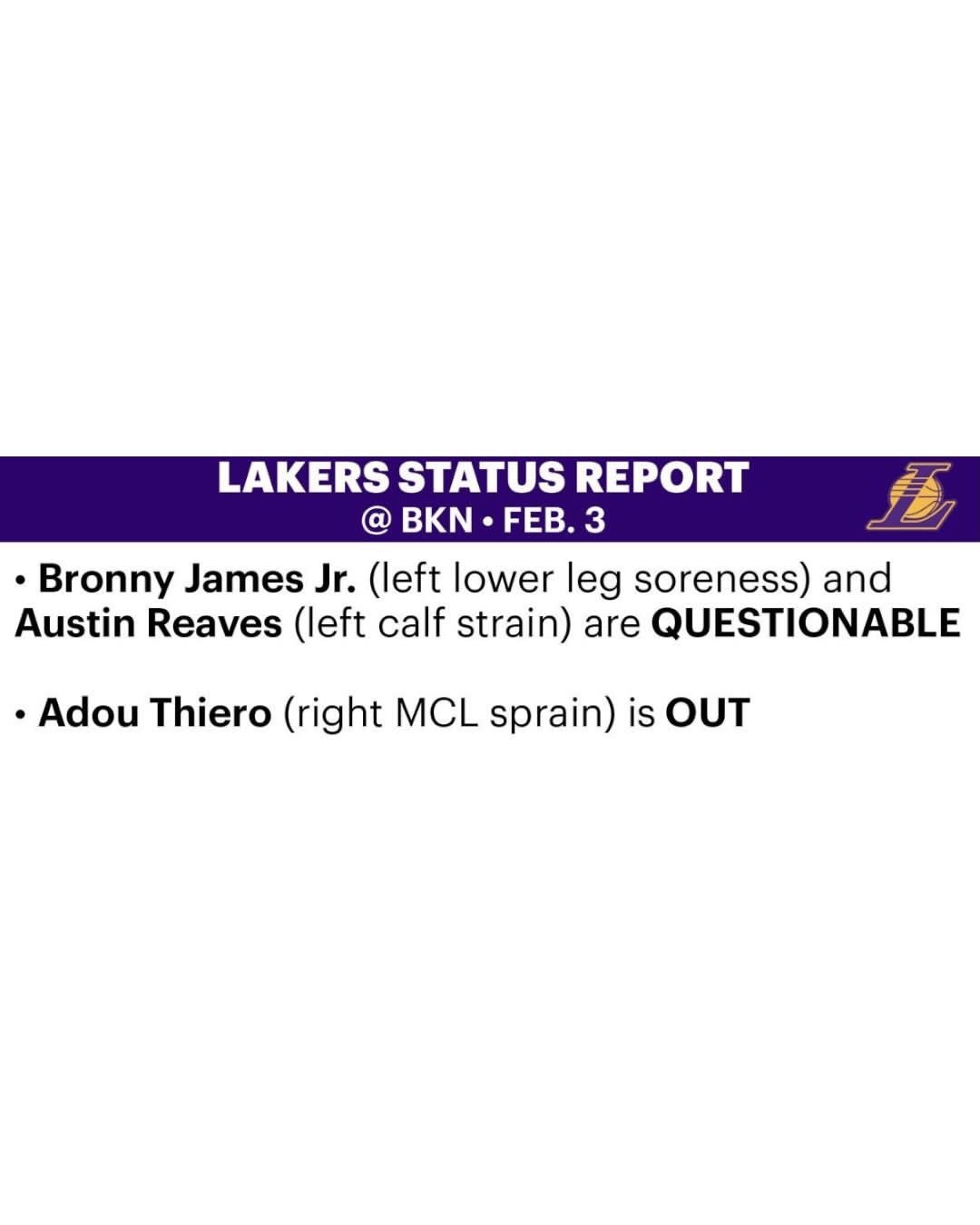 LAKERS STATUS REPORT
@ BKN • FEB. 3

• Bronny James Jr. (left lower leg soreness) and Austin Reaves (left calf strain) are QUESTIONABLE

• Adou Thiero (right MCL sprain) is OUT